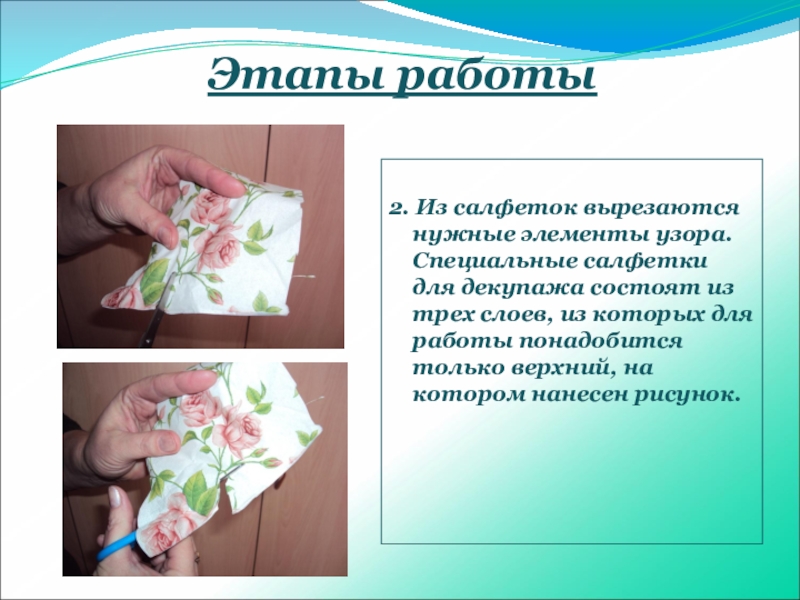 Этапы работы

2. Из салфеток вырезаются нужные элементы узора. Специальные салфетки для декупажа состоят из трех слоев, из которых для работы понадобится только верхний, на котором нанесен рисунок.